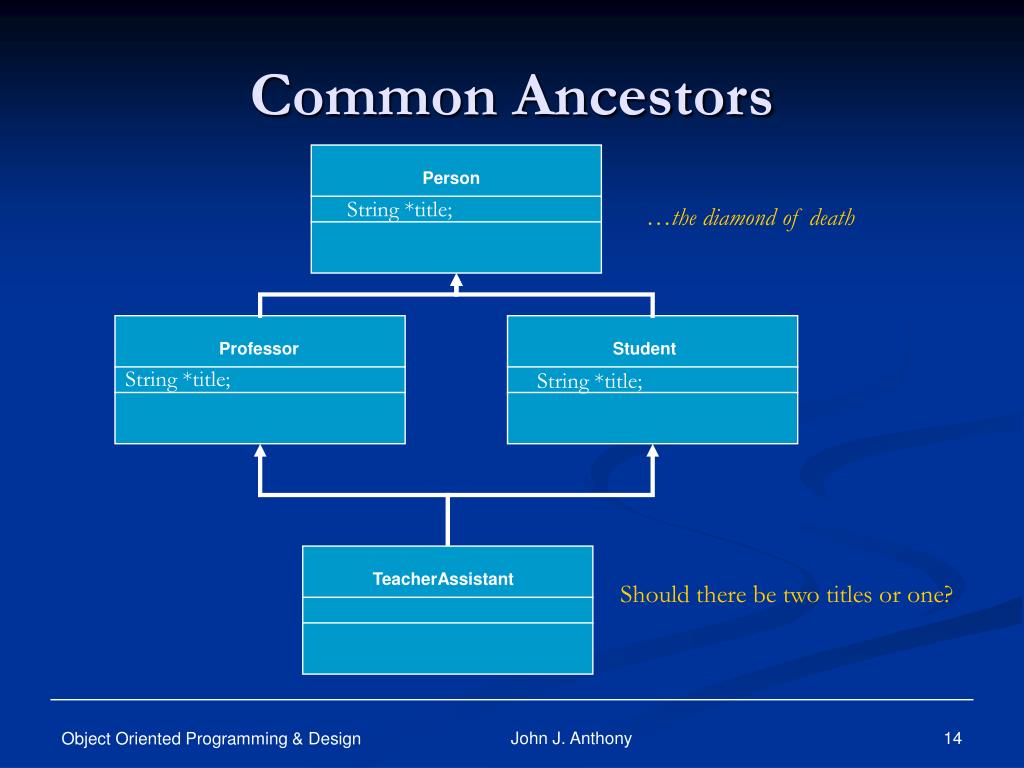 Common Ancestors

Person

String *title;

…the diamond of death

Professor

String *title;

Student

String *title;

TeacherAssistant

Should there be two titles or one?

Object Oriented Programming & Design

John J. Anthony

14